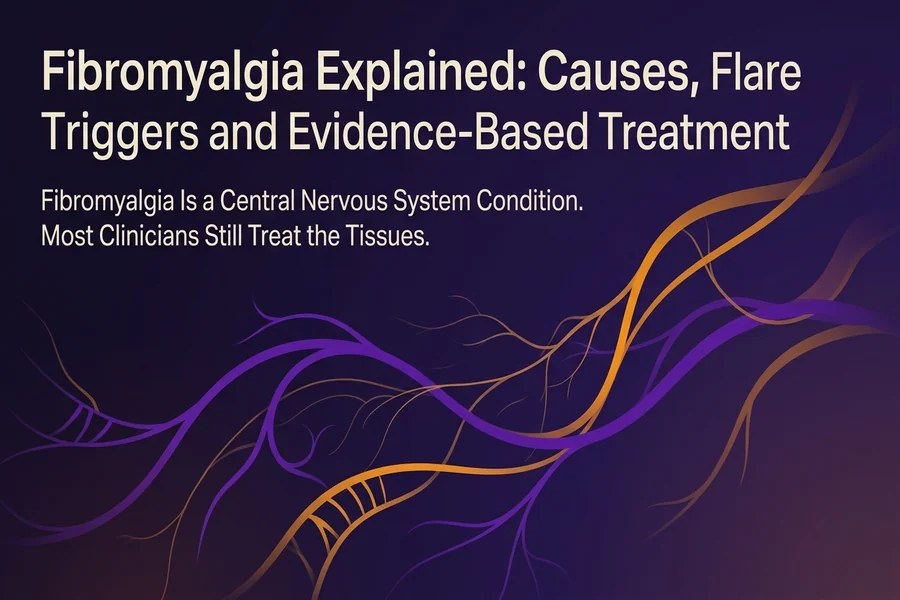 Fibromyalgia Explained: Causes, Flare Triggers and Evidence-Based Treatment

Fibromyalgia Is a Central Nervous System Condition. Most Clinicians Still Treat the Tissues.